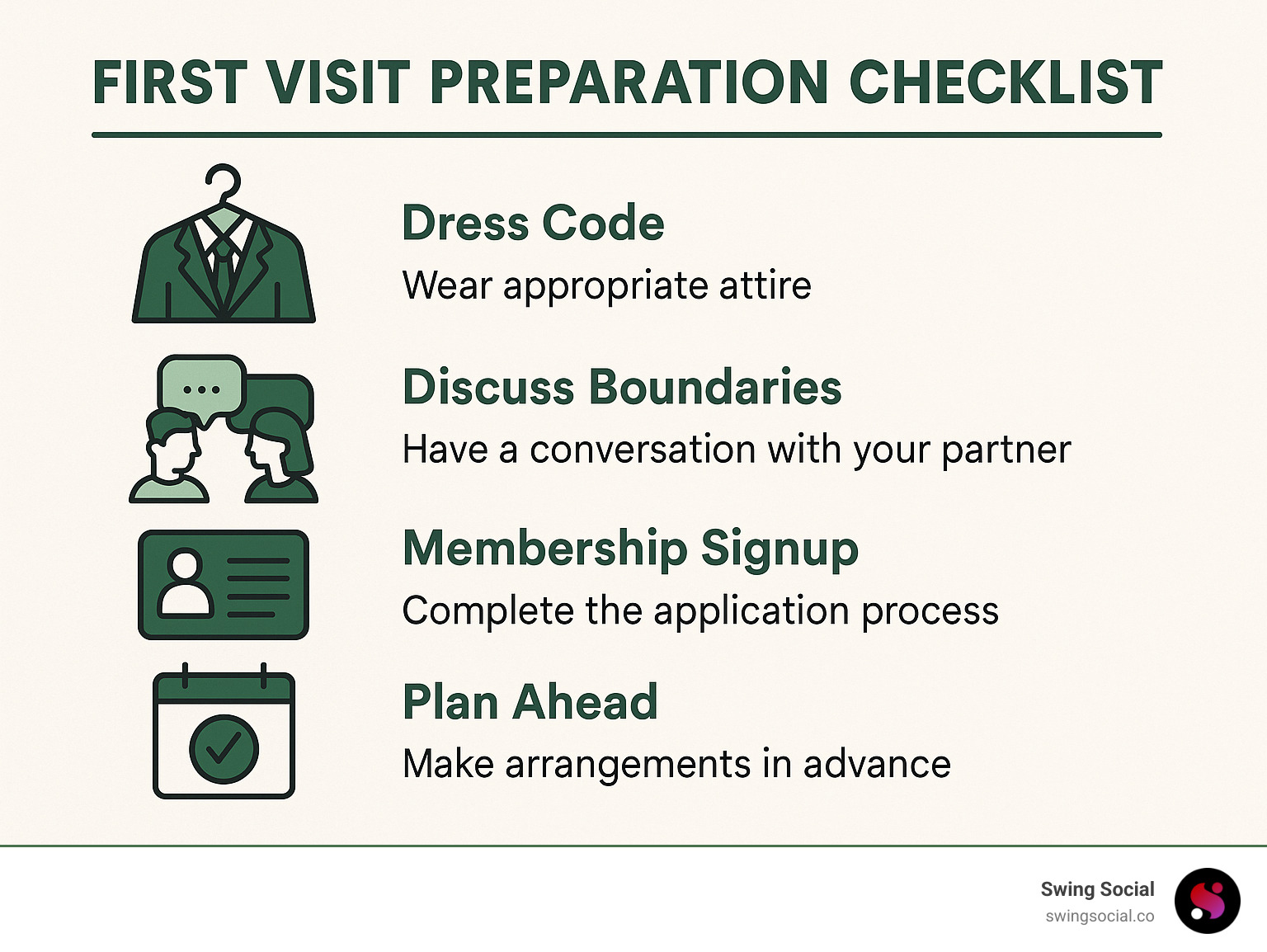 FIRST VISIT PREPARATION CHECKLIST

Dress Code
Wear appropriate attire

Discuss Boundaries
Have a conversation with your partner

Membership Signup
Complete the application process

Plan Ahead
Make arrangements in advance

Swing Social
swingsocial.co